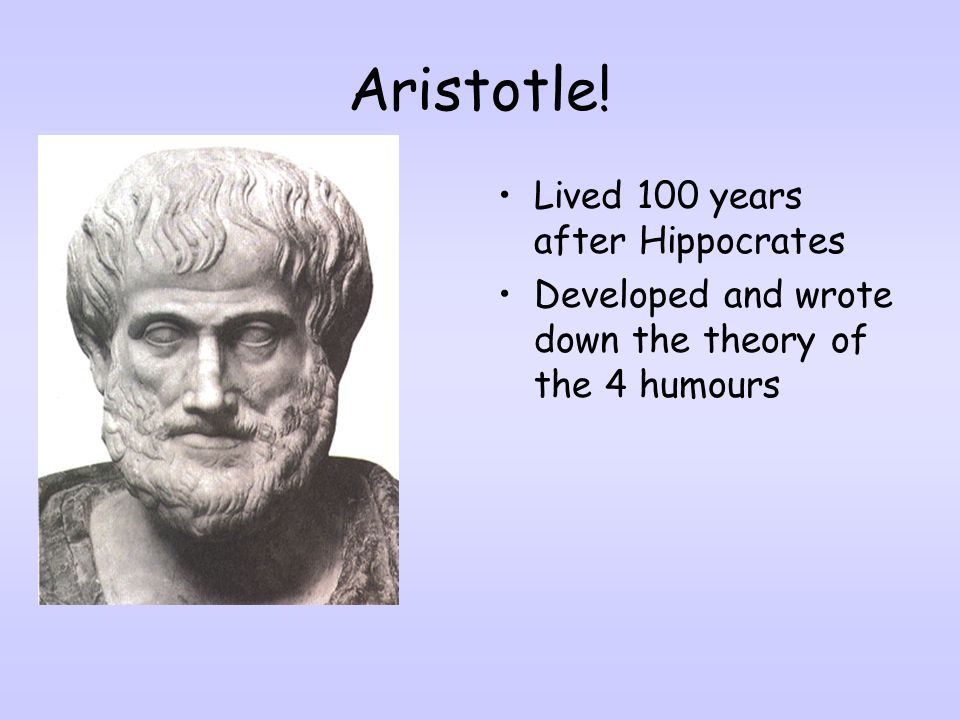 Aristotle!

• Lived 100 years after Hippocrates
• Developed and wrote down the theory of the 4 humours